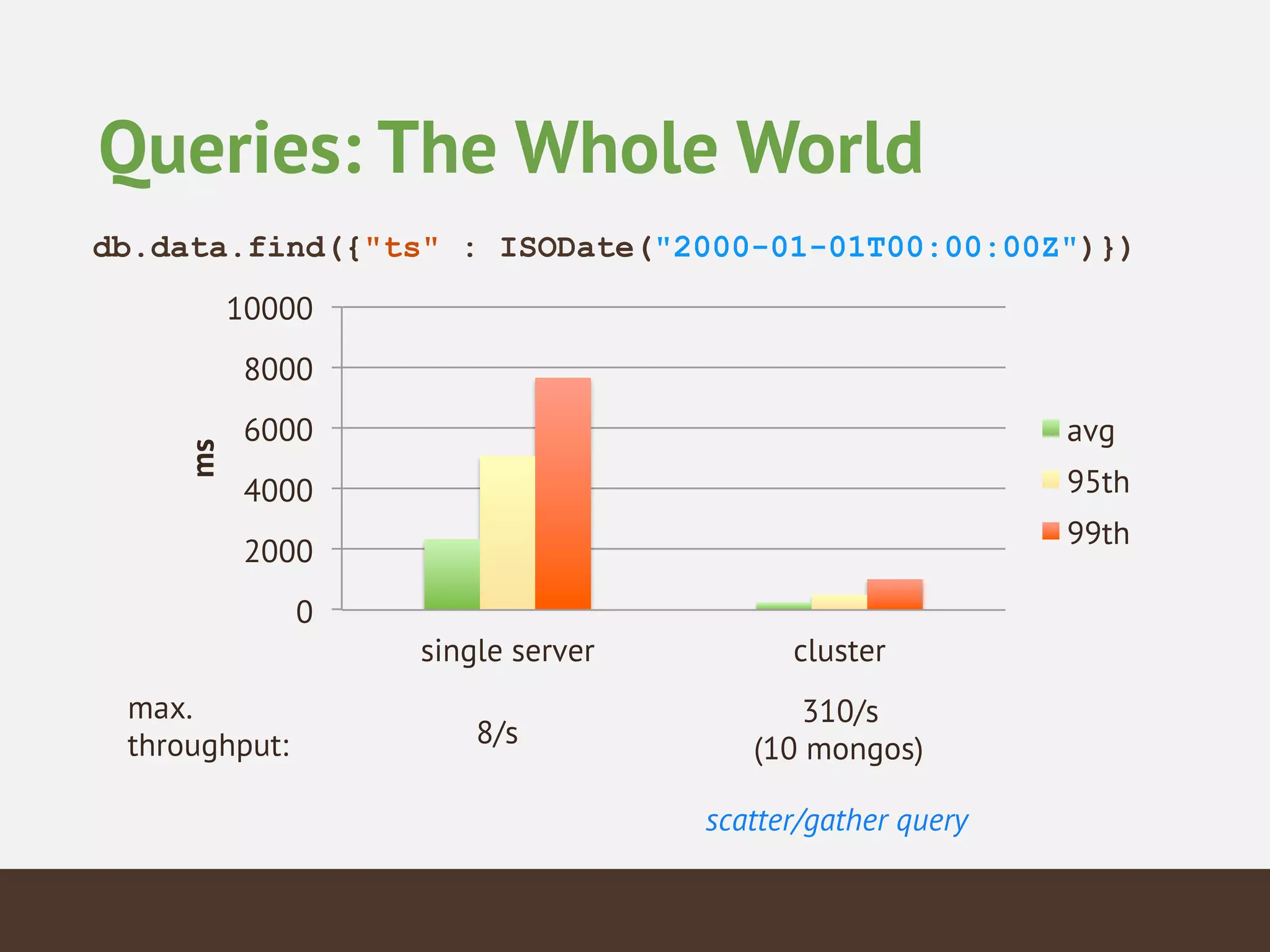 Queries: The Whole World

db.data.find({"ts" : ISODate("2000-01-01T00:00:00Z")})

10000
8000
6000
4000
2000
0

ms

avg
95th
99th

single server
cluster

max. throughput:
8/s
310/s (10 mongos)

scatter/gather query